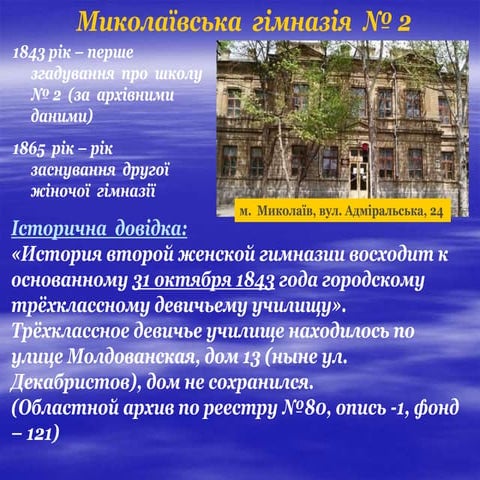 Миколаївська гімназія № 2

1843 рік – перше згадування про школу № 2 (за архівними даними)

1865 рік – рік заснування другої жіночої гімназії

м. Миколаїв, вул. Адміральська, 24

Історична довідка:
«История второй женской гимназии восходит к основанному 31 октября 1843 года городскому трёхклассному девичьему училищу».
Трёхклассное девичье училище находилось по улице Молдованская, дом 13 (ныне ул. Декабристов), дом не сохранился.
(Областной архив по реестру №80, опись -1, фонд – 121)